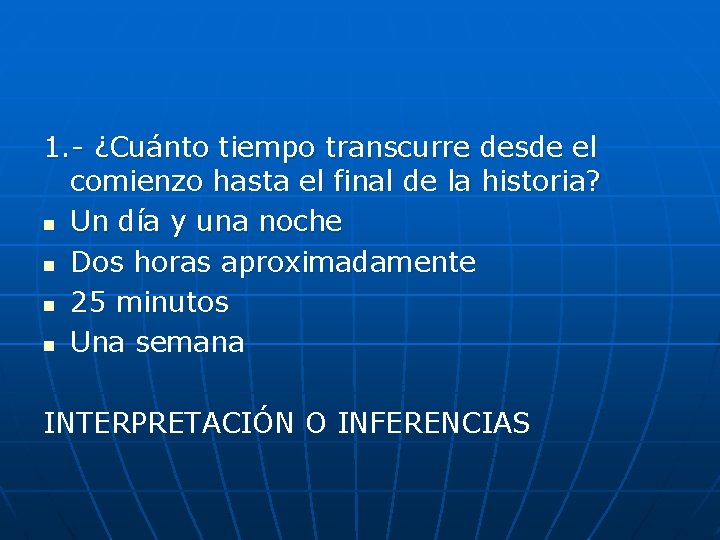 1.- ¿Cuánto tiempo transcurre desde el comienzo hasta el final de la historia?

- Un día y una noche
- Dos horas aproximadamente
- 25 minutos
- Una semana

INTERPRETACIÓN O INFERENCIAS